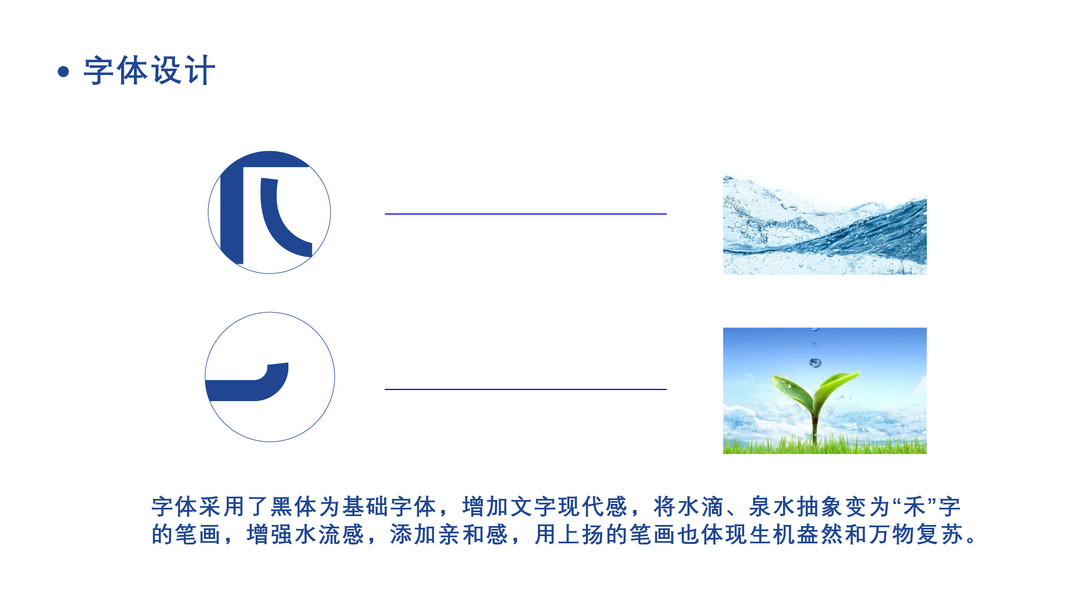 • 字体设计

字体采用了黑体为基础字体，增加文字现代感，将水滴、泉水抽象变为“禾”字的笔画，增强水流感，添加亲和感，用上扬的笔画也体现生机盎然和万物复苏。